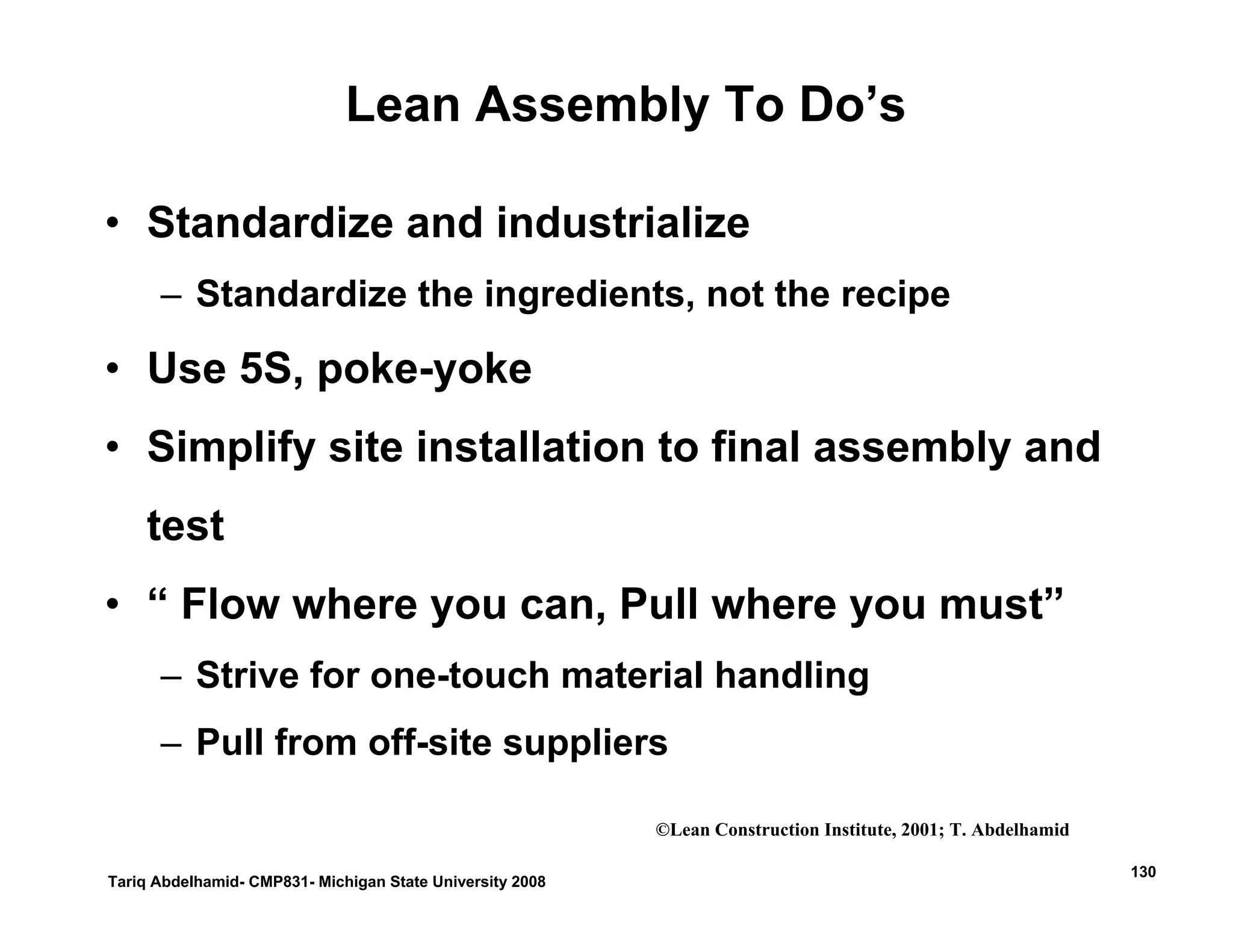 Lean Assembly To Do’s

• Standardize and industrialize

– Standardize the ingredients, not the recipe

• Use 5S, poke-yoke

• Simplify site installation to final assembly and test

• “ Flow where you can, Pull where you must”

– Strive for one-touch material handling

– Pull from off-site suppliers

©Lean Construction Institute, 2001; T. Abdelhamid

Tariq Abdelhamid- CMP831- Michigan State University 2008

130